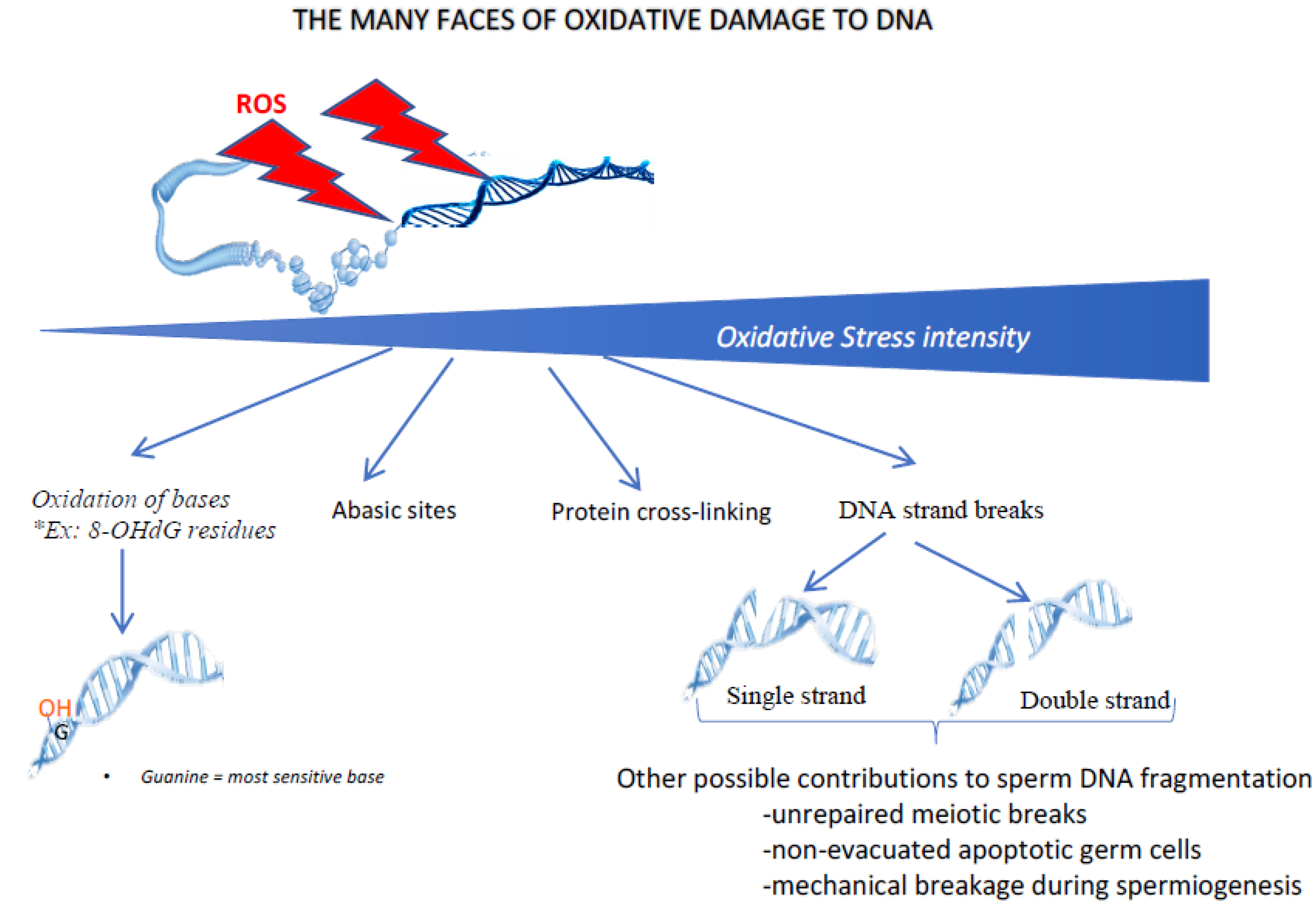 THE MANY FACES OF OXIDATIVE DAMAGE TO DNA

ROS

Oxidative Stress intensity

Oxidation of bases
*Ex: 8-OHdG residues

Abasic sites

Protein cross-linking

DNA strand breaks

OH
G

• Guanine = most sensitive base

Single strand

Double strand

Other possible contributions to sperm DNA fragmentation
-unrepaired meiotic breaks
-non-evacuated apoptotic germ cells
-mechanical breakage during spermiogenesis